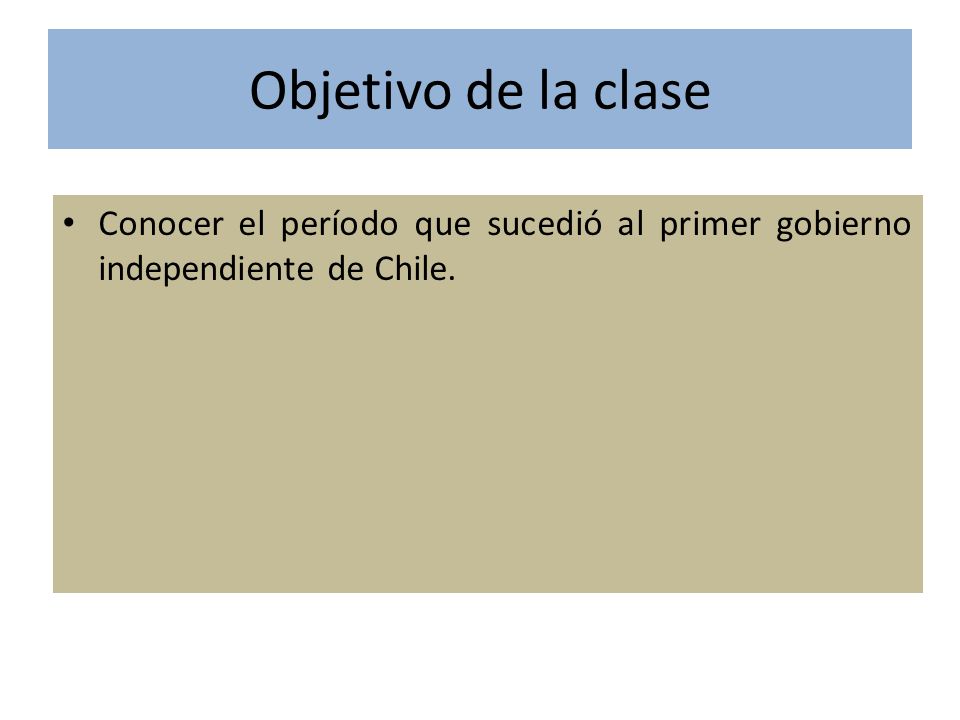 Objetivo de la clase

• Conocer el período que sucedió al primer gobierno independiente de Chile.